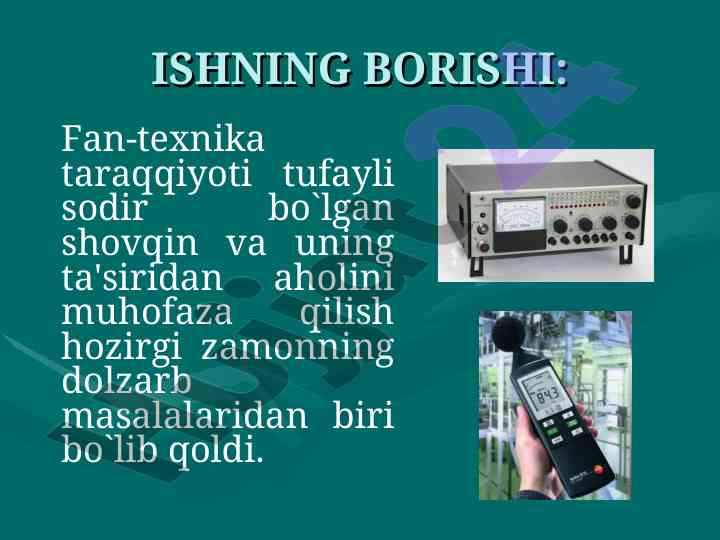 ISHNING BORISHI:

Fan-texnika taraqqiyoti tufayli sodir bo`lgan shovqin va uning ta'siridan aholini muhofaza qilish hozirgi zamonning dolzarb masalalaridan biri bo`lib qoldi.

84.3